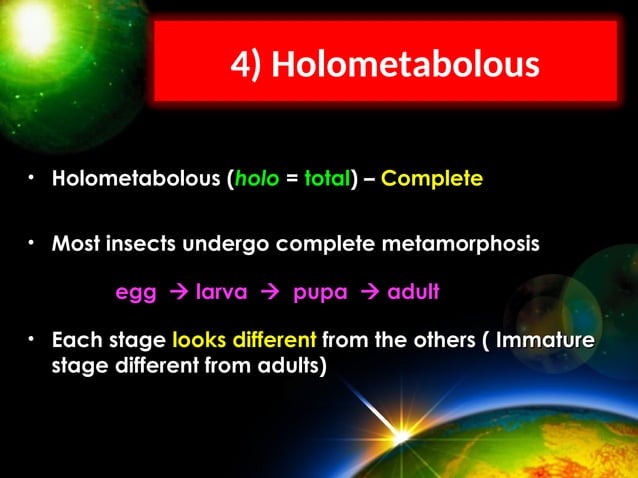 4) Holometabolous

• Holometabolous (holo = total) – Complete

• Most insects undergo complete metamorphosis

egg → larva → pupa → adult

• Each stage looks different from the others ( Immature stage different from adults)